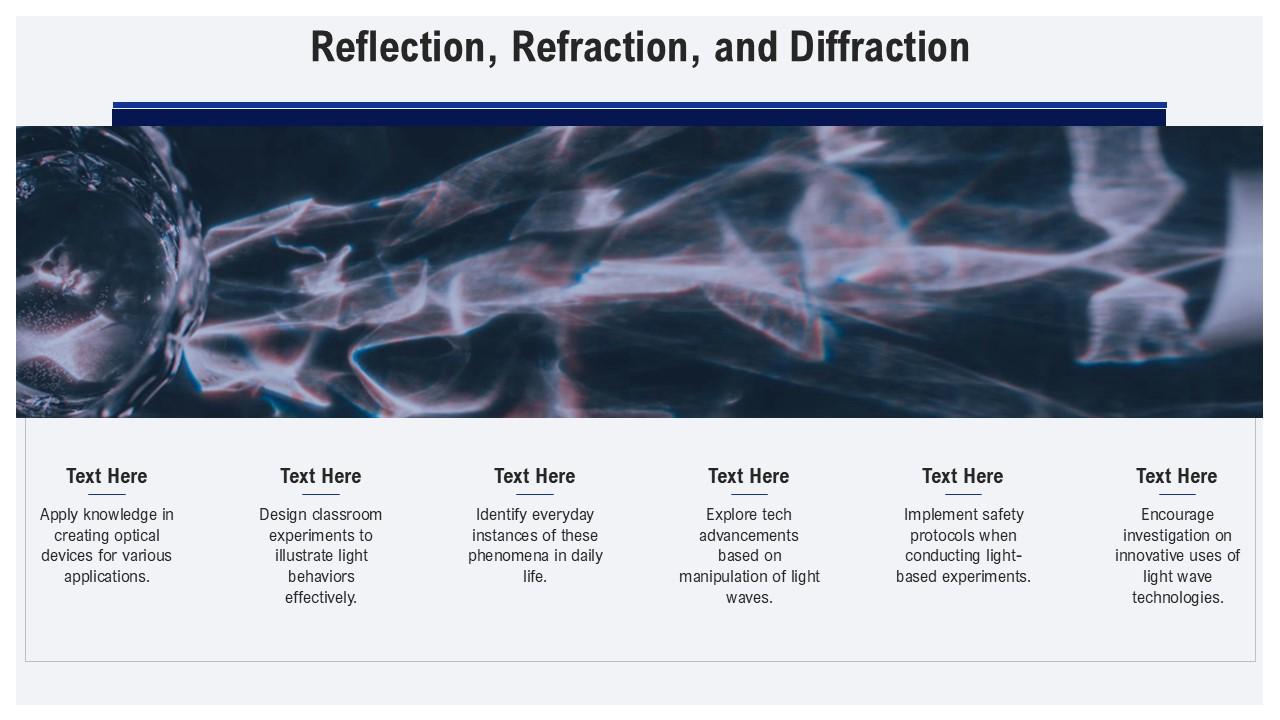 Reflection, Refraction, and Diffraction

Text Here
Apply knowledge in creating optical devices for various applications.

Text Here
Design classroom experiments to illustrate light behaviors effectively.

Text Here
Identify everyday instances of these phenomena in daily life.

Text Here
Explore tech advancements based on manipulation of light waves.

Text Here
Implement safety protocols when conducting light-based experiments.

Text Here
Encourage investigation on innovative uses of light wave technologies.